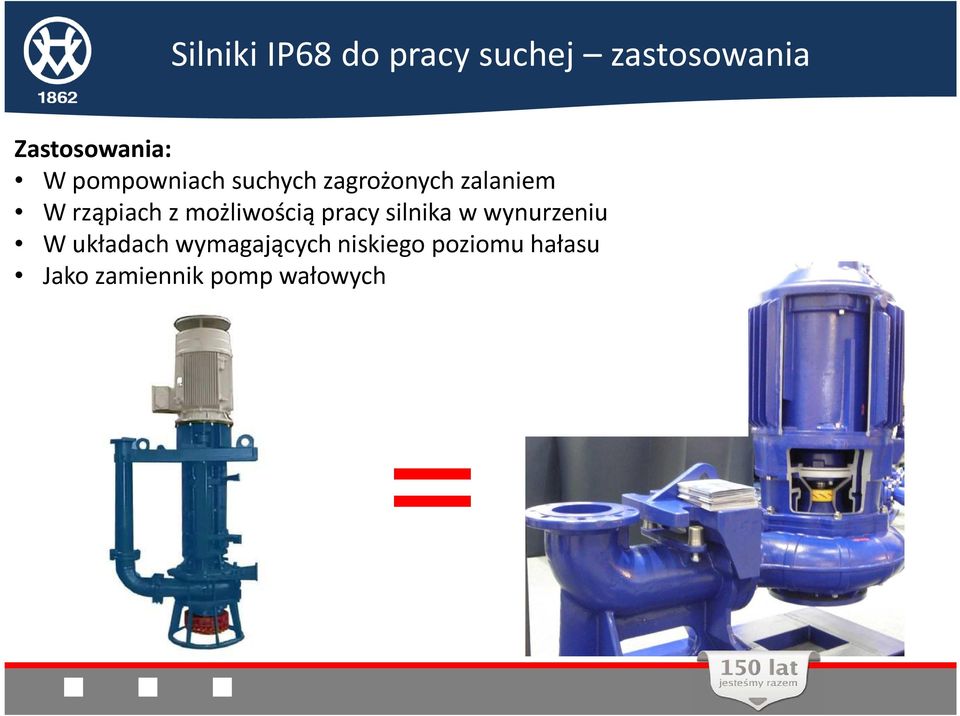 1862

Silniki IP68 do pracy suchej – zastosowania

Zastosowania:
• W pompowniach suchych zagrożonych zalaniem
• W rząpiach z możliwością pracy silnika w wynurzeniu
• W układach wymagających niskiego poziomu hałasu
• Jako zamiennik pomp wałowych

=

150 lat
jesteśmy razem